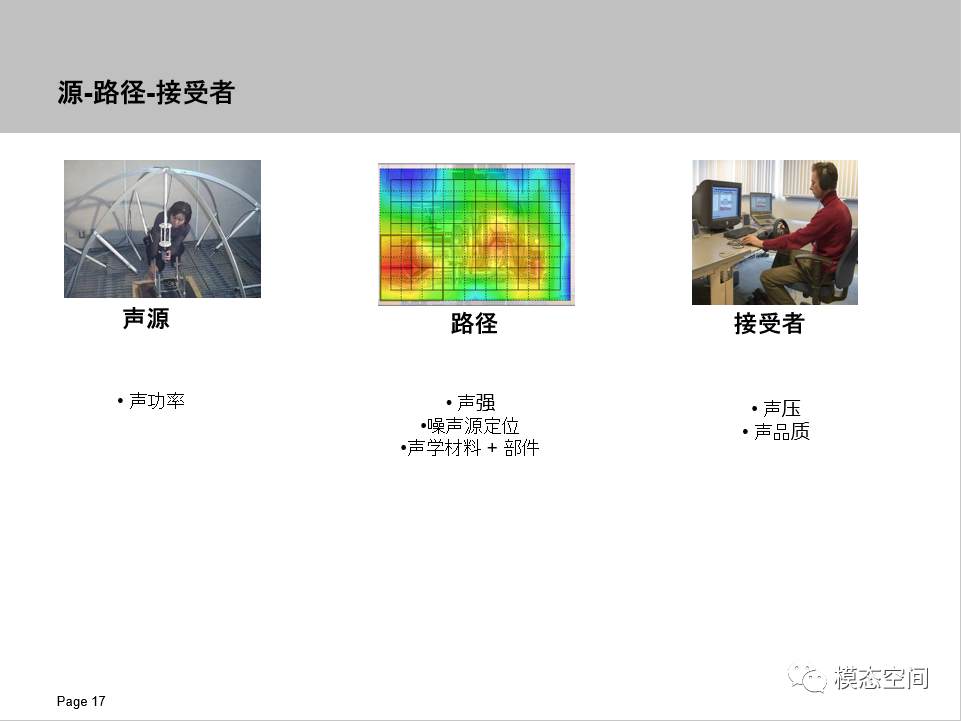 源-路径-接受者

声源

• 声功率

路径

• 声强
•噪声源定位
•声学材料 + 部件

接受者

• 声压
• 声品质

Page 17

模态空间